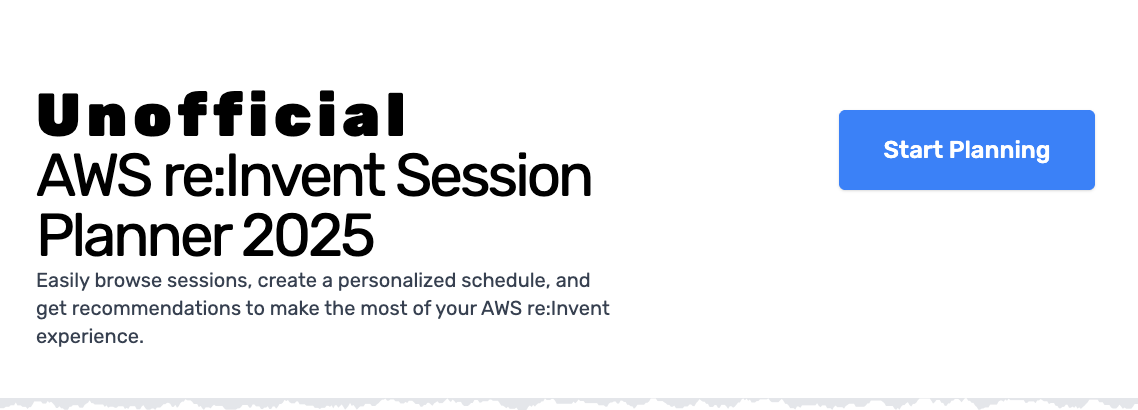 Unofficial
AWS re:Invent Session Planner 2025

Easily browse sessions, create a personalized schedule, and get recommendations to make the most of your AWS re:Invent experience.

Start Planning